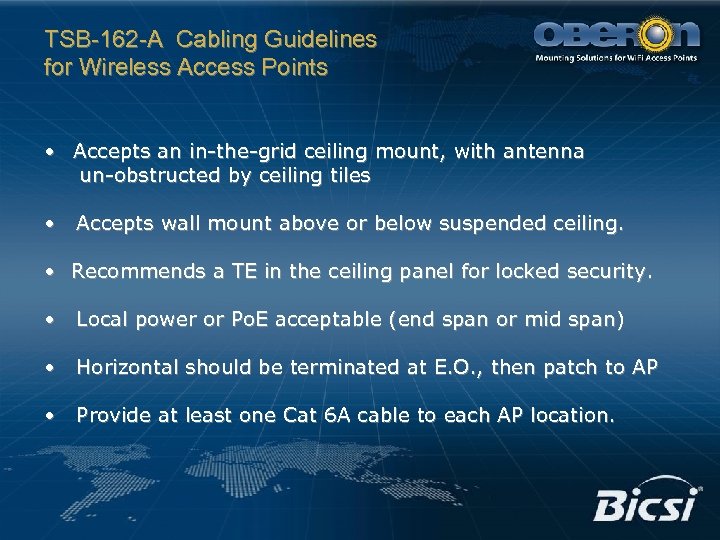 TSB-162-A Cabling Guidelines for Wireless Access Points

OBERON
Mounting Solutions for WiFi Access Points

• Accepts an in-the-grid ceiling mount, with antenna un-obstructed by ceiling tiles

• Accepts wall mount above or below suspended ceiling.

• Recommends a TE in the ceiling panel for locked security.

• Local power or PoE acceptable (end span or mid span)

• Horizontal should be terminated at E.O., then patch to AP

• Provide at least one Cat 6A cable to each AP location.

Bicsi